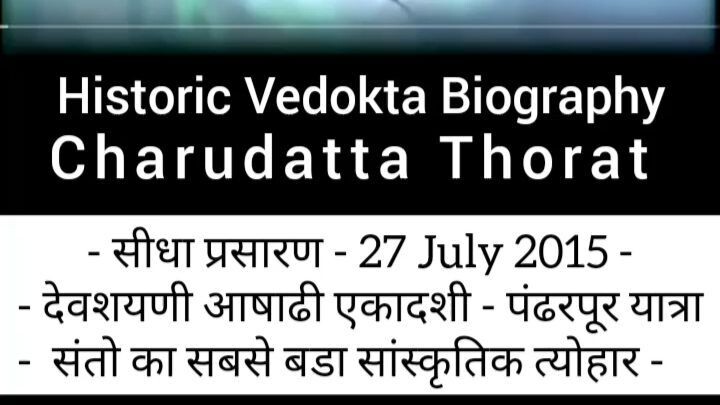 Historic Vedokta Biography
Charudatta Thorat

- सीधा प्रसारण - 27 July 2015 -
- देवशयणी आषाढी एकादशी - पंढरपूर यात्रा
- संतो का सबसे बडा सांस्कृतिक त्योहार -